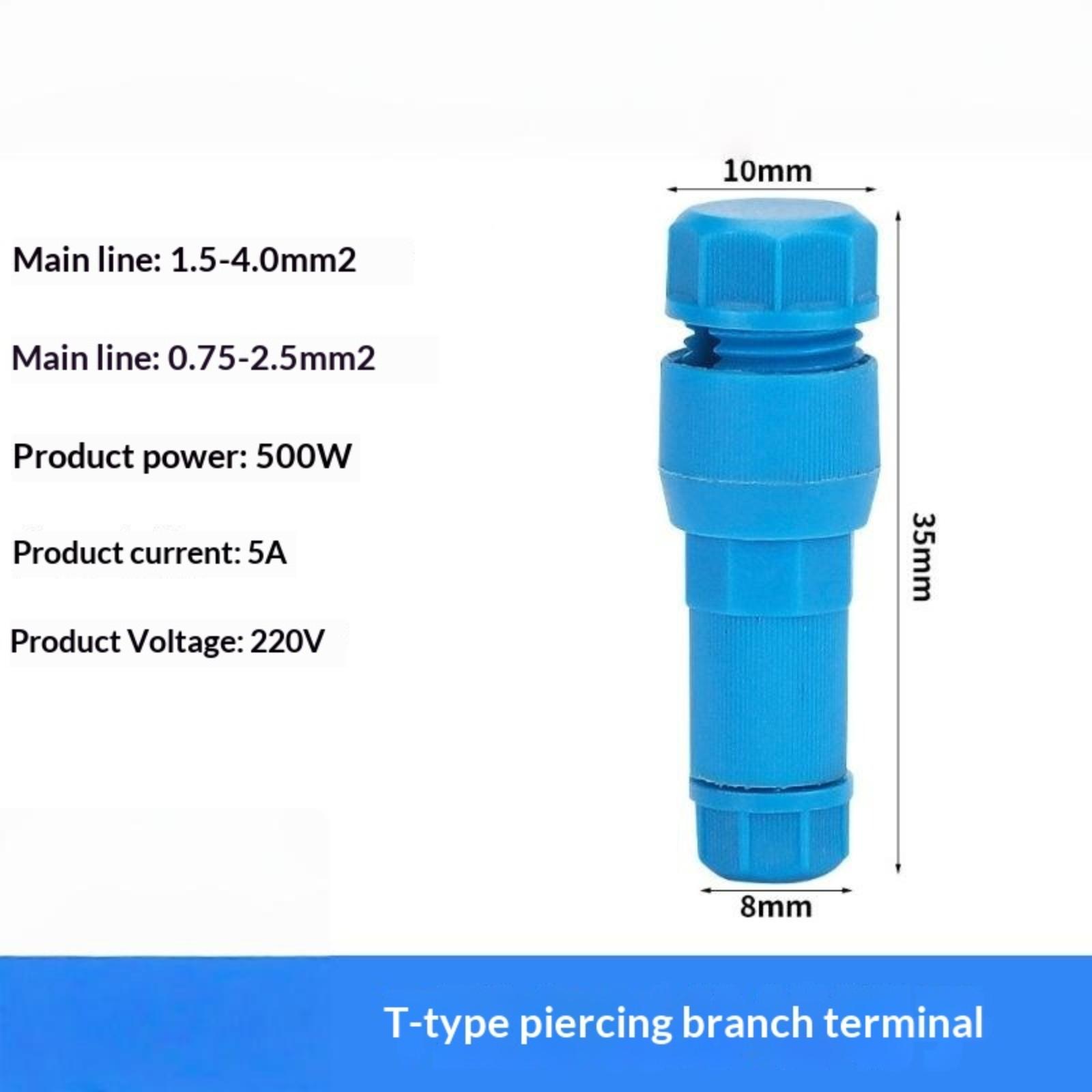 Main line: 1.5-4.0mm2

Main line: 0.75-2.5mm2

Product power: 500W

Product current: 5A

Product Voltage: 220V

10mm

35mm

8mm

T-type piercing branch terminal